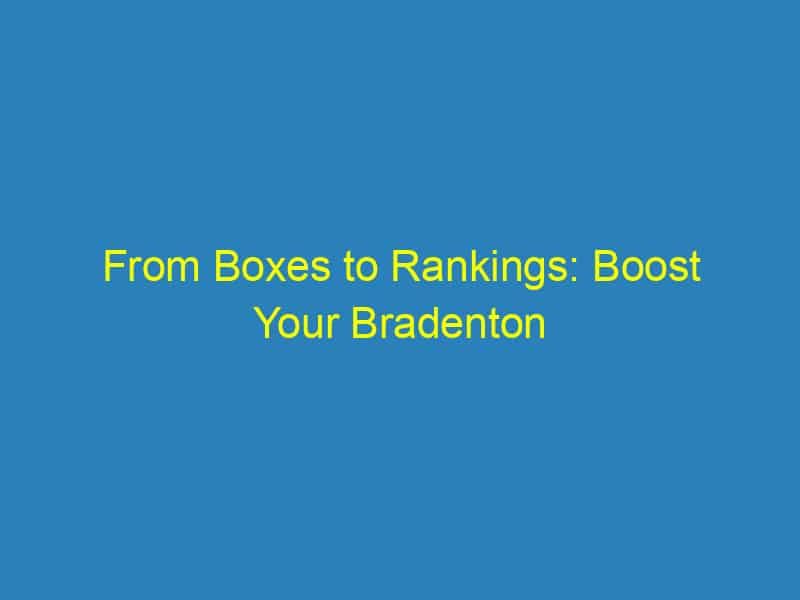 From Boxes to Rankings: Boost Your Bradenton